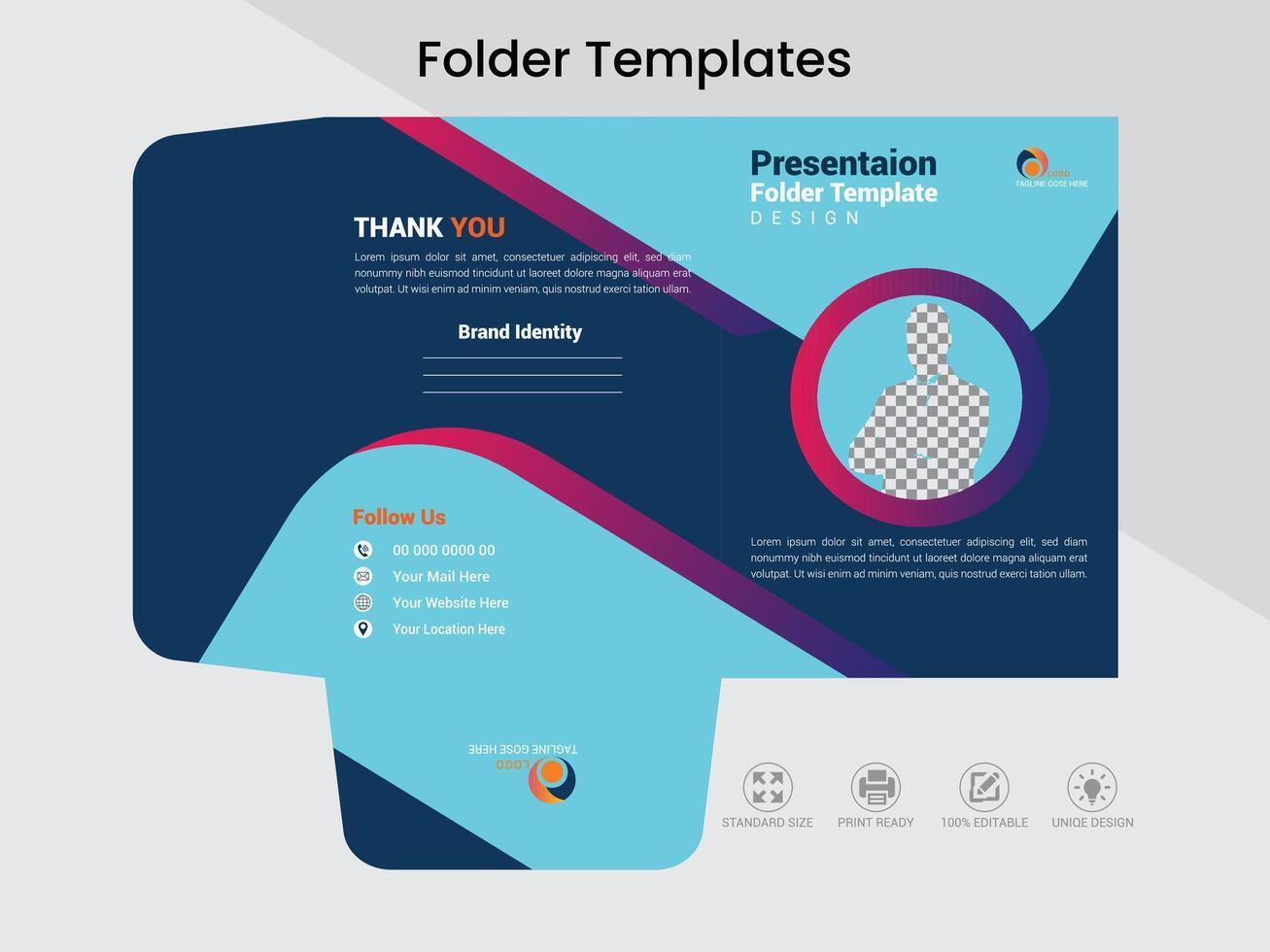 Folder Templates

THANK YOU

Lorem ipsum dolor sit amet, consectetuer adipiscing elit, sed diam nonummy nibh euismod tincidunt ut laoreet dolore magna aliquam erat volutpat. Ut wisi enim ad minim veniam, quis nostrud exerci tation ullam.

Brand Identity

Follow Us

00 000 0000 00

Your Mail Here

Your Website Here

Your Location Here

Presentaion Folder Template DESIGN

LOGO TAGLINE GOSE HERE

Lorem ipsum dolor sit amet, consectetuer adipiscing elit, sed diam nonummy nibh euismod tincidunt ut laoreet dolore magna aliquam erat volutpat. Ut wisi enim ad minim veniam, quis nostrud exerci tation ullam.

LOGO TAGLINE GOSE HERE

STANDARD SIZE

PRINT READY

100% EDITABLE

UNIQE DESIGN